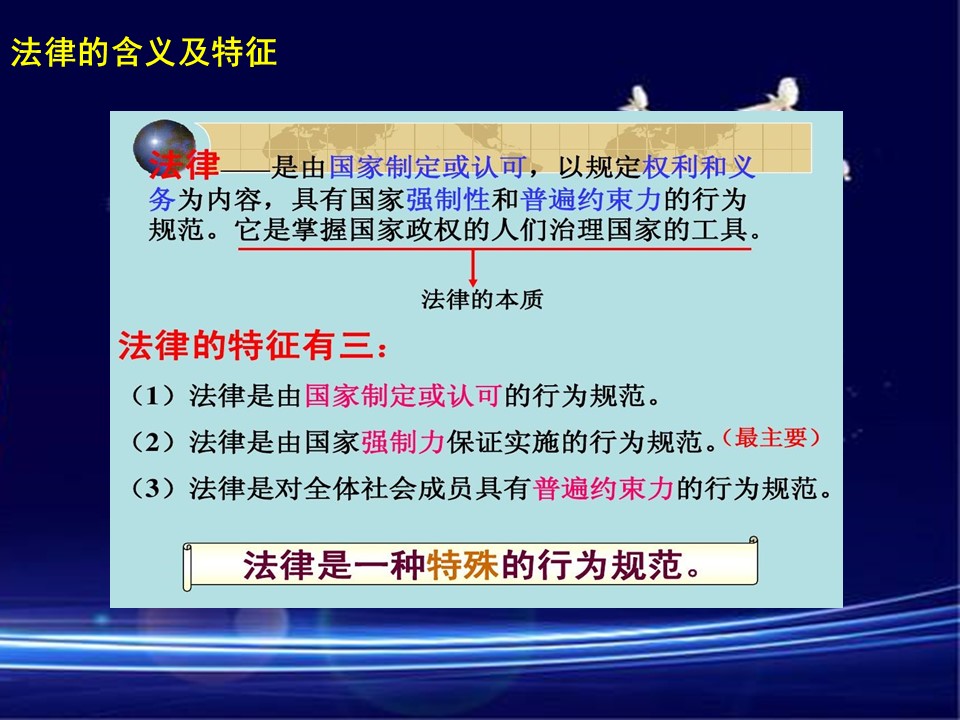 法律的含义及特征

法律——是由国家制定或认可，以规定权利和义务为内容，具有国家强制性和普遍约束力的行为规范。它是掌握国家政权的人们治理国家的工具。

法律的本质

法律的特征有三：

（1）法律是由国家制定或认可的行为规范。

（2）法律是由国家强制力保证实施的行为规范。（最主要）

（3）法律是对全体社会成员具有普遍约束力的行为规范。

法律是一种特殊的行为规范。